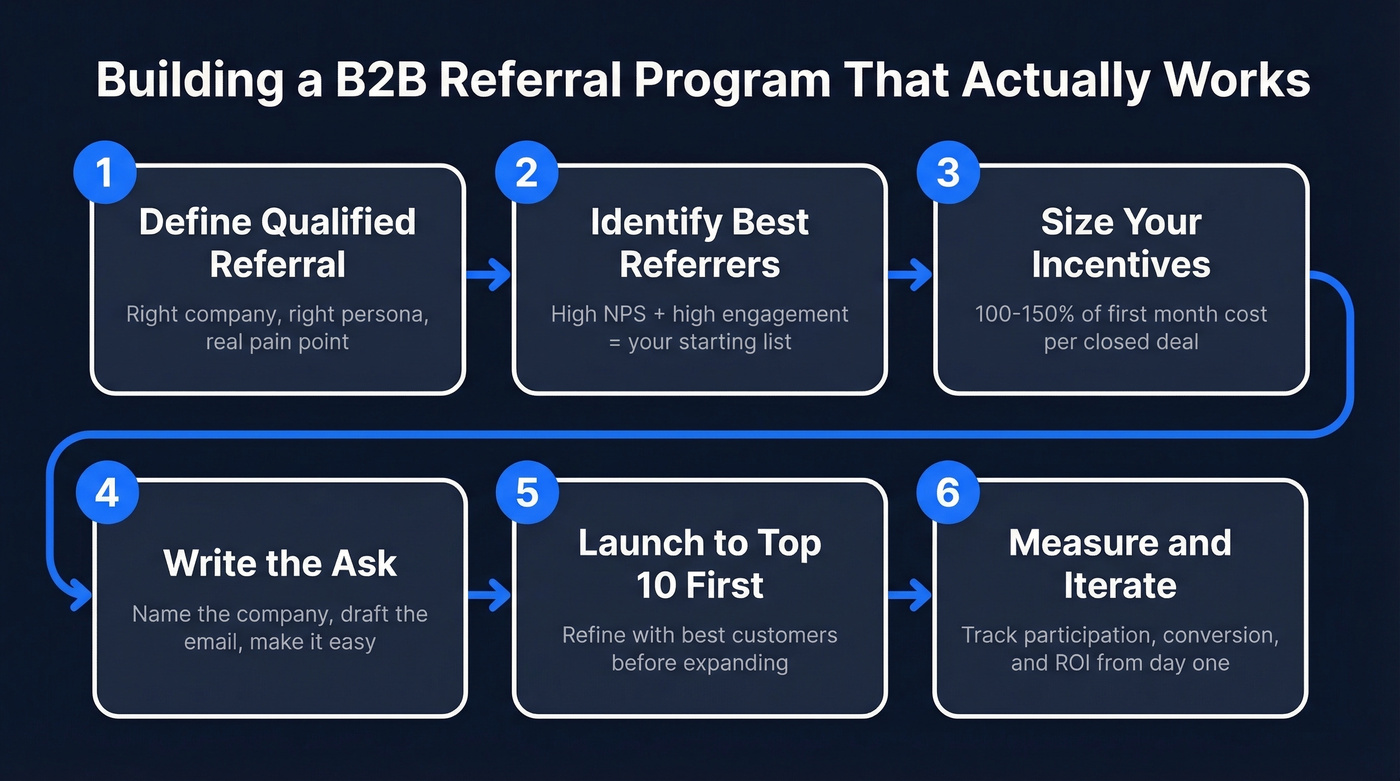 Building a B2B Referral Program That Actually Works

1
Define Qualified Referral
Right company, right persona, real pain point

2
Identify Best Referrers
High NPS + high engagement = your starting list

3
Size Your Incentives
100-150% of first month cost per closed deal

4
Write the Ask
Name the company, draft the email, make it easy

5
Launch to Top 10 First
Refine with best customers before expanding

6
Measure and Iterate
Track participation, conversion, and ROI from day one